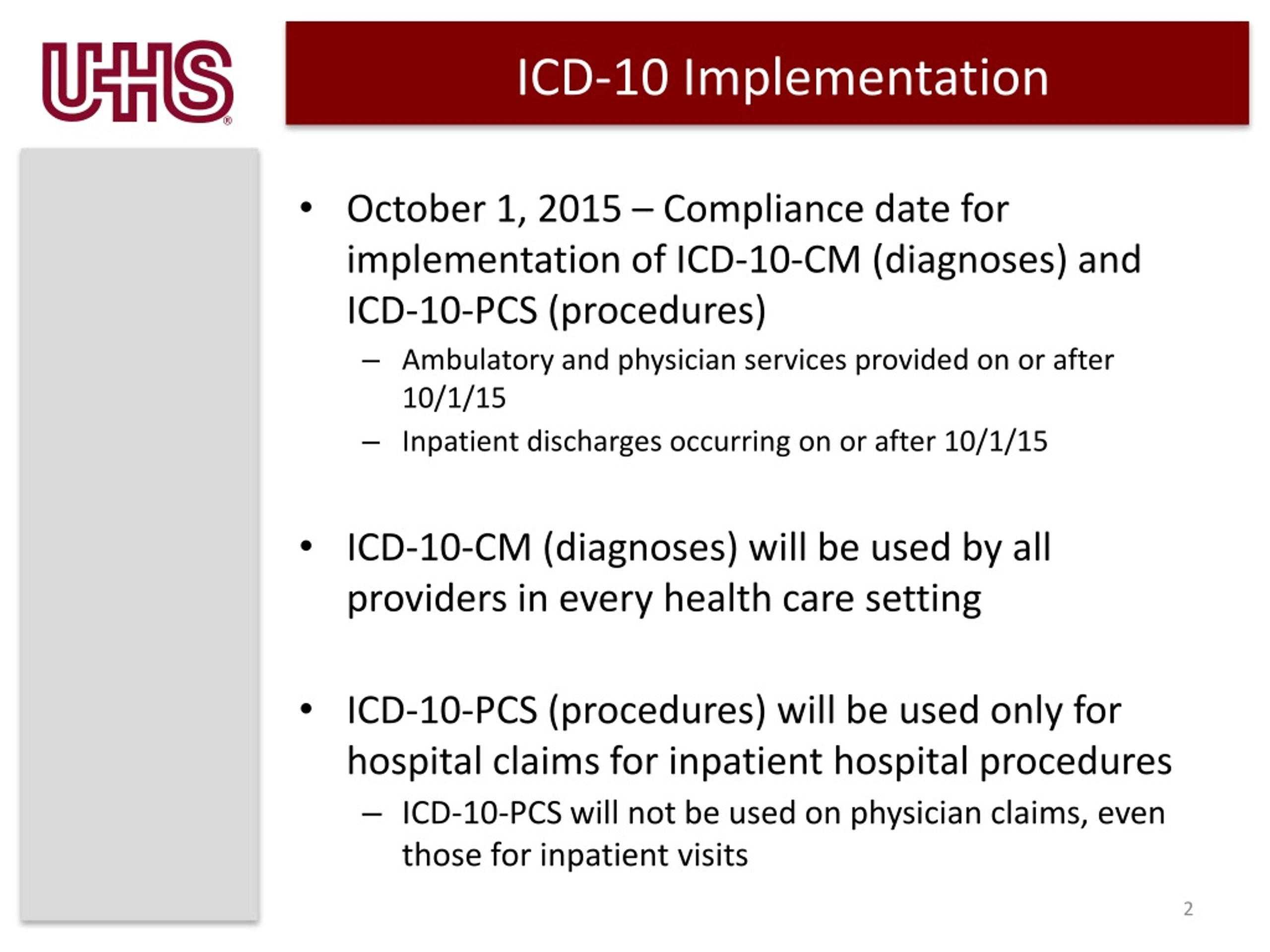 UHS®

ICD-10 Implementation

• October 1, 2015 – Compliance date for implementation of ICD-10-CM (diagnoses) and ICD-10-PCS (procedures)
– Ambulatory and physician services provided on or after 10/1/15
– Inpatient discharges occurring on or after 10/1/15

• ICD-10-CM (diagnoses) will be used by all providers in every health care setting

• ICD-10-PCS (procedures) will be used only for hospital claims for inpatient hospital procedures
– ICD-10-PCS will not be used on physician claims, even those for inpatient visits

2